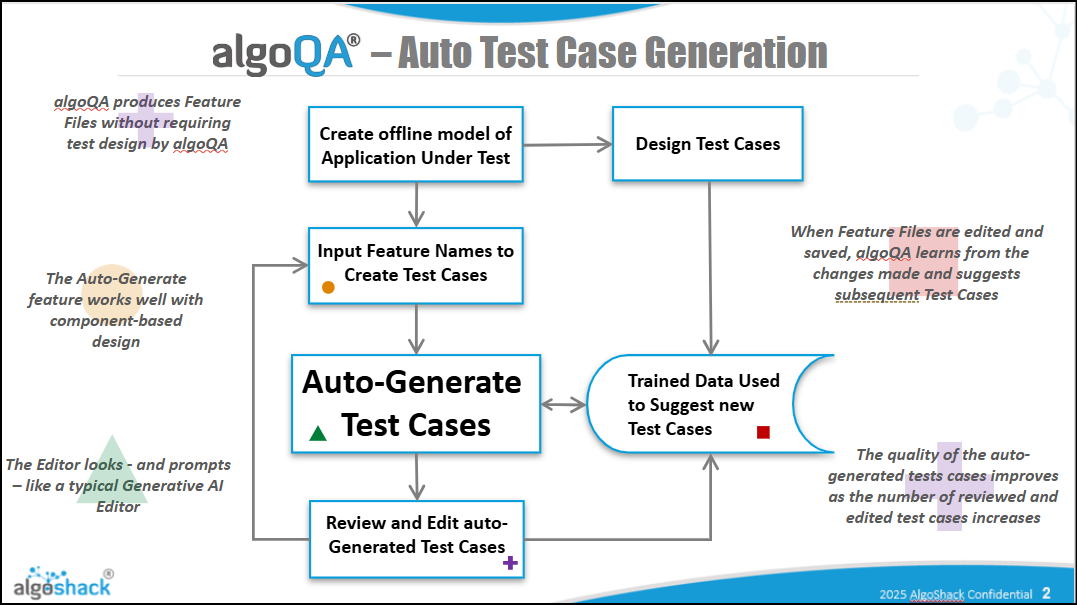 algoQA® – Auto Test Case Generation

algoQA produces Feature Files without requiring test design by algoQA

Create offline model of Application Under Test

Design Test Cases

Input Feature Names to Create Test Cases

When Feature Files are edited and saved, algoQA learns from the changes made and suggests subsequent Test Cases

The Auto-Generate feature works well with component-based design

Auto-Generate Test Cases

Trained Data Used to Suggest new Test Cases

The Editor looks - and prompts – like a typical Generative AI Editor

The quality of the auto-generated tests cases improves as the number of reviewed and edited test cases increases

Review and Edit auto-Generated Test Cases

algoshack®

2025 AlgoShack Confidential 2